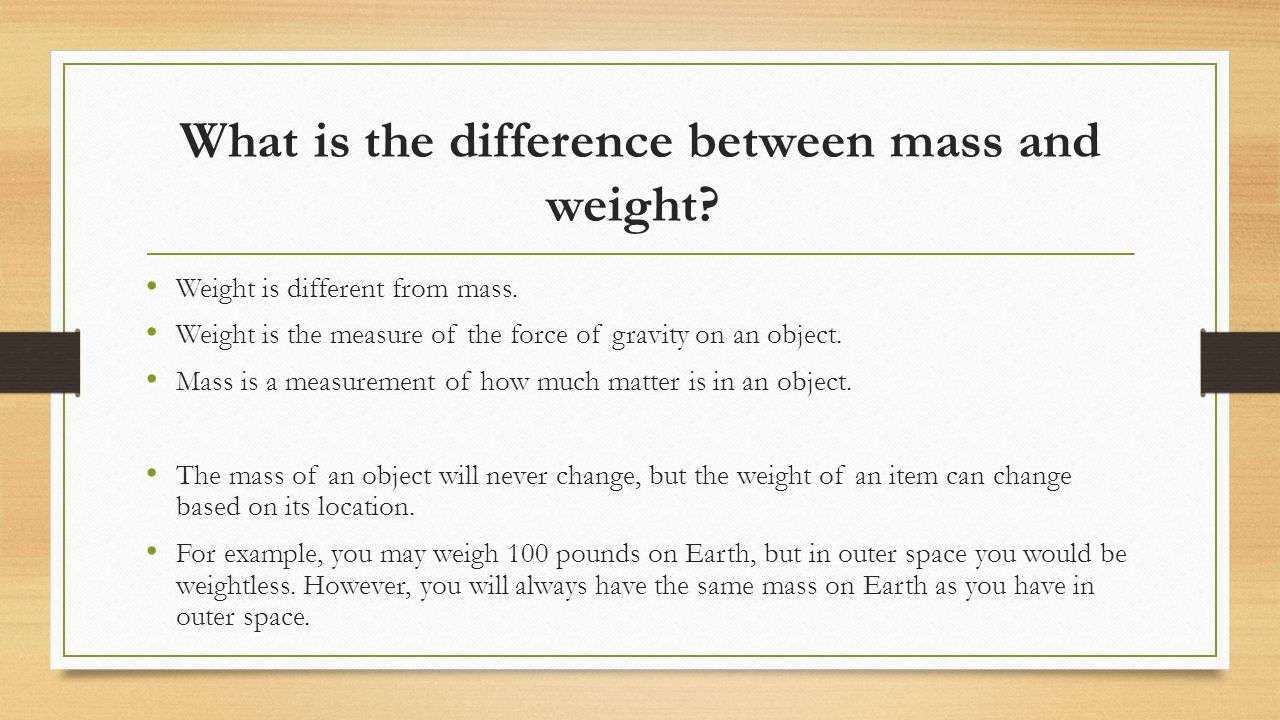 What is the difference between mass and weight?

• Weight is different from mass.
• Weight is the measure of the force of gravity on an object.
• Mass is a measurement of how much matter is in an object.

• The mass of an object will never change, but the weight of an item can change based on its location.
• For example, you may weigh 100 pounds on Earth, but in outer space you would be weightless. However, you will always have the same mass on Earth as you have in outer space.